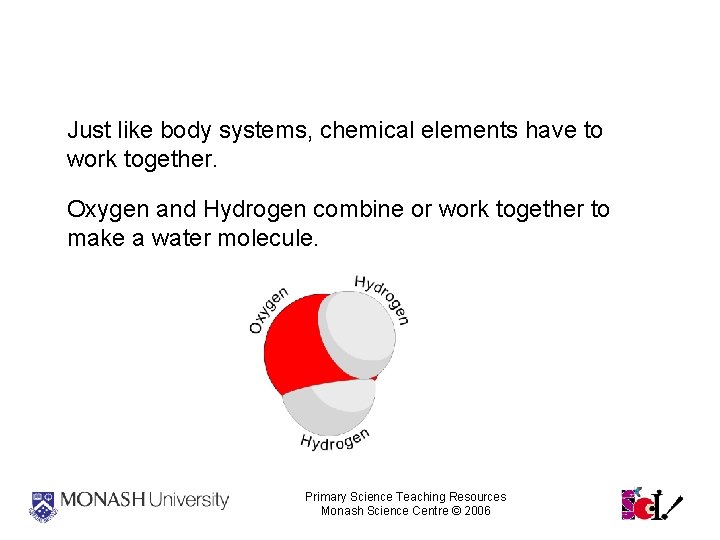 Just like body systems, chemical elements have to work together.

Oxygen and Hydrogen combine or work together to make a water molecule.

Oxygen

Hydrogen

Hydrogen

MONASH University

Primary Science Teaching Resources
Monash Science Centre © 2006

Sci!